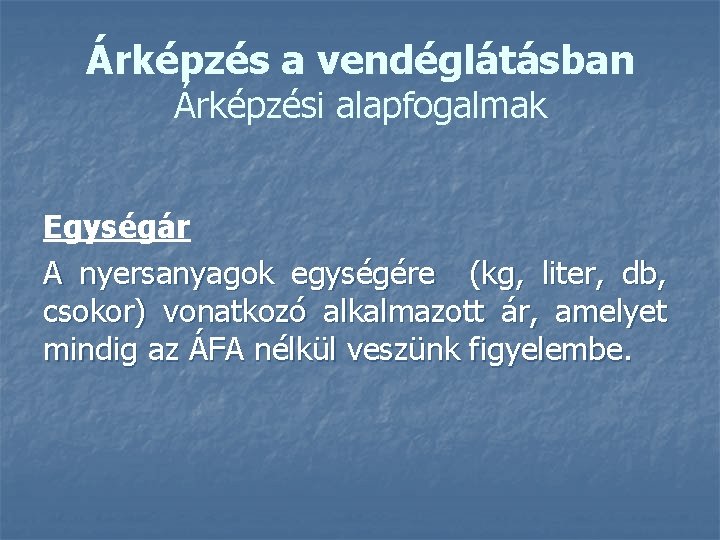 Árképzés a vendéglátásban
Árképzési alapfogalmak

Egységár

A nyersanyagok egységére (kg, liter, db, csokor) vonatkozó alkalmazott ár, amelyet mindig az ÁFA nélkül veszünk figyelembe.